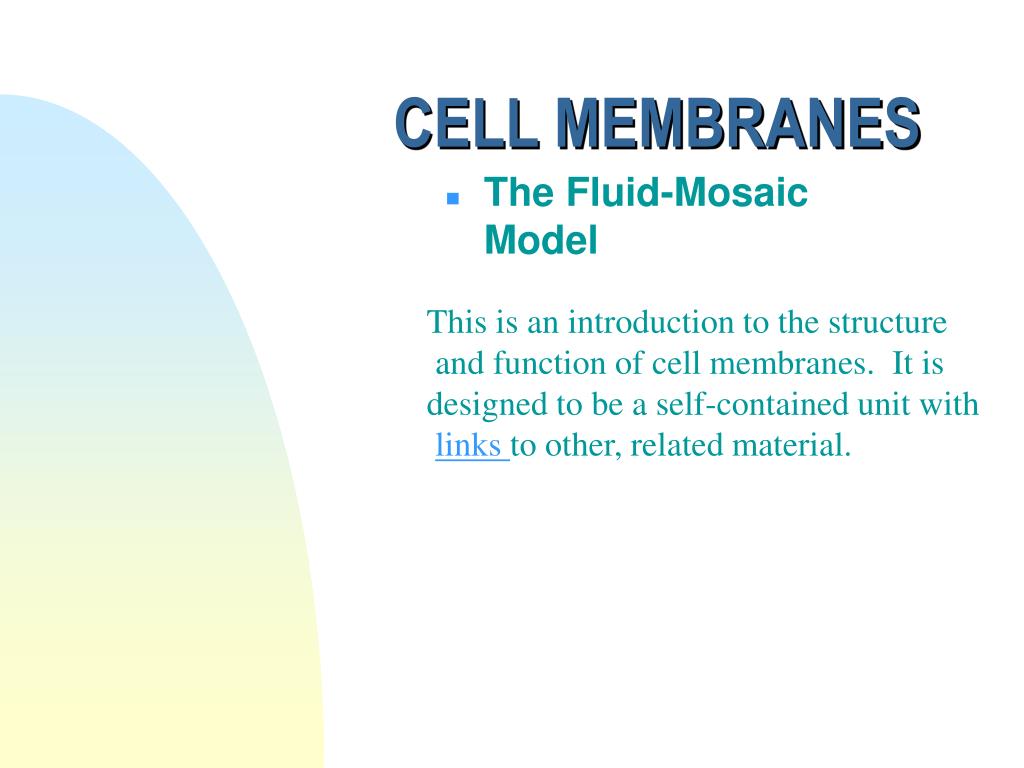 CELL MEMBRANES

The Fluid-Mosaic Model

This is an introduction to the structure and function of cell membranes. It is designed to be a self-contained unit with links to other, related material.